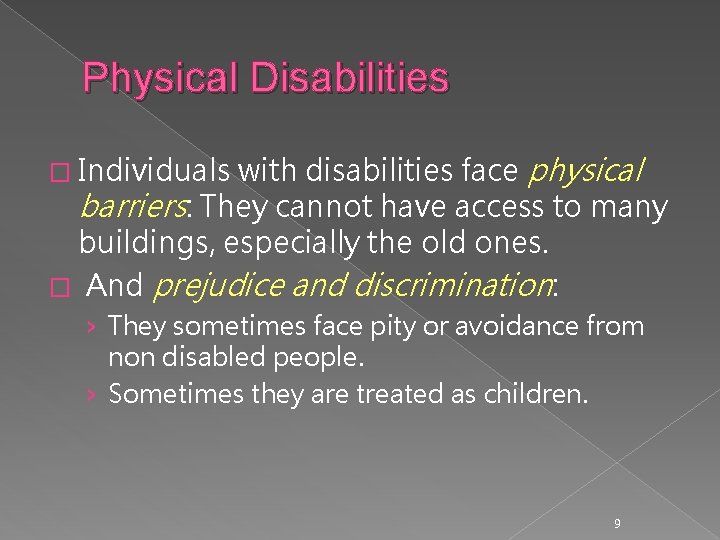 Physical Disabilities

□ Individuals with disabilities face physical barriers: They cannot have access to many buildings, especially the old ones.

□ And prejudice and discrimination:

› They sometimes face pity or avoidance from non disabled people.

› Sometimes they are treated as children.

9